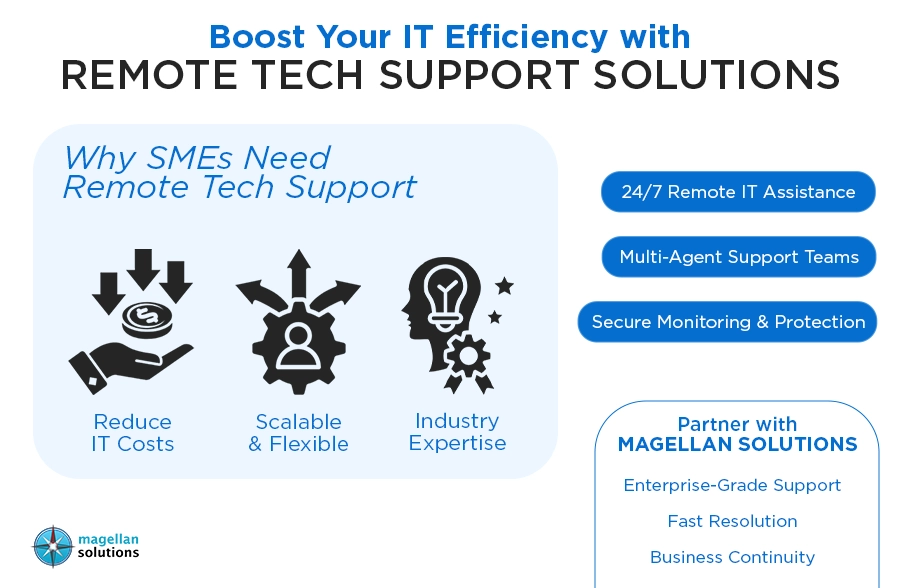 Boost Your IT Efficiency with
REMOTE TECH SUPPORT SOLUTIONS

Why SMEs Need Remote Tech Support

Reduce IT Costs

Scalable & Flexible

Industry Expertise

24/7 Remote IT Assistance

Multi-Agent Support Teams

Secure Monitoring & Protection

Partner with
MAGELLAN SOLUTIONS

Enterprise-Grade Support

Fast Resolution

Business Continuity

magellan solutions